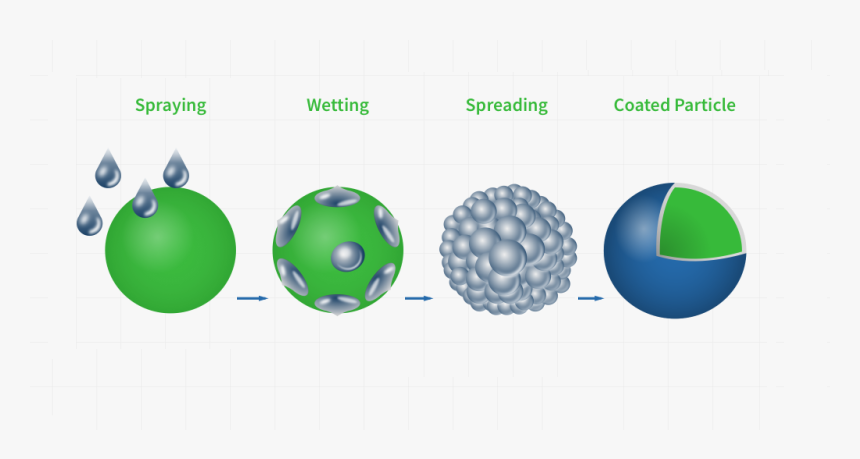 Spraying
Wetting
Spreading
Coated Particle